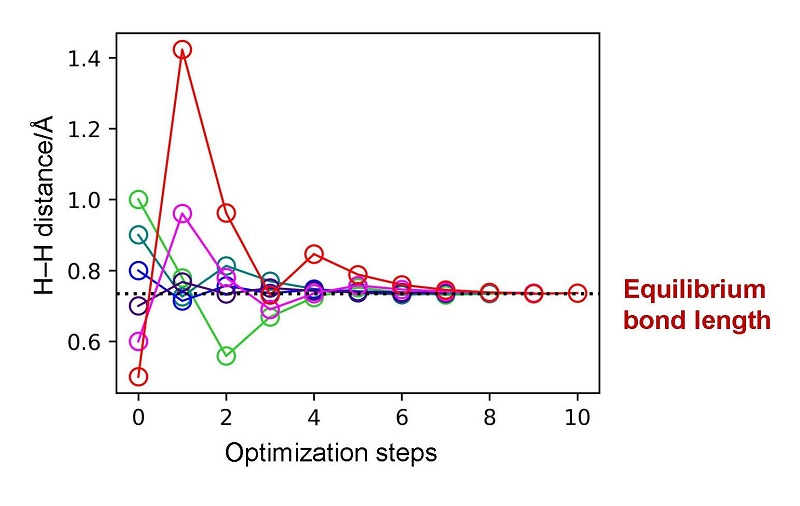 H–H distance/Å

1.4
1.2
1.0
0.8
0.6

0
2
4
6
8
10

Optimization steps

Equilibrium bond length